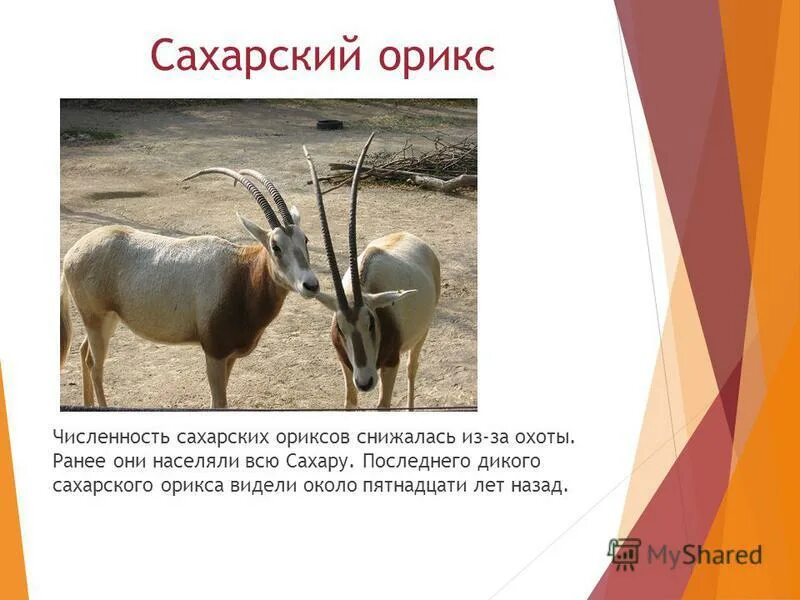 Сахарский орикс

Численность сахарских ориксов снижалась из-за охоты. Ранее они населяли всю Сахару. Последнего дикого сахарского орикса видели около пятнадцати лет назад.

MyShared